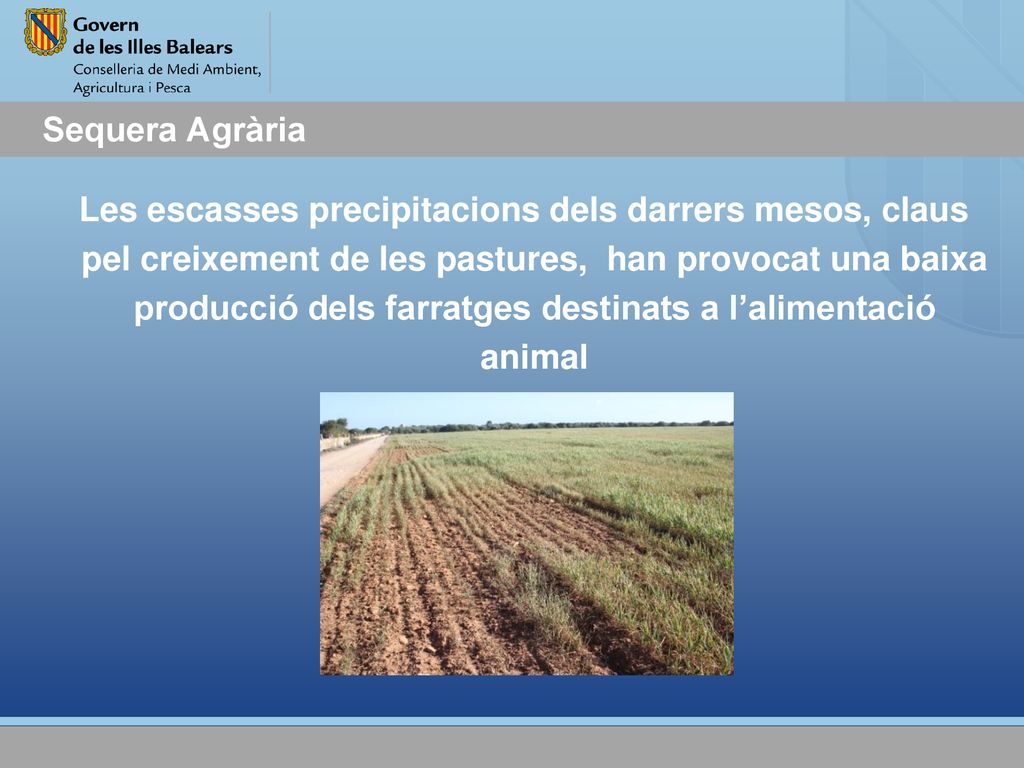 Govern de les Illes Balears
Conselleria de Medi Ambient, Agricultura i Pesca

Sequera Agrària

Les escasses precipitacions dels darrers mesos, claus pel creixement de les pastures, han provocat una baixa producció dels farratges destinats a l’alimentació animal